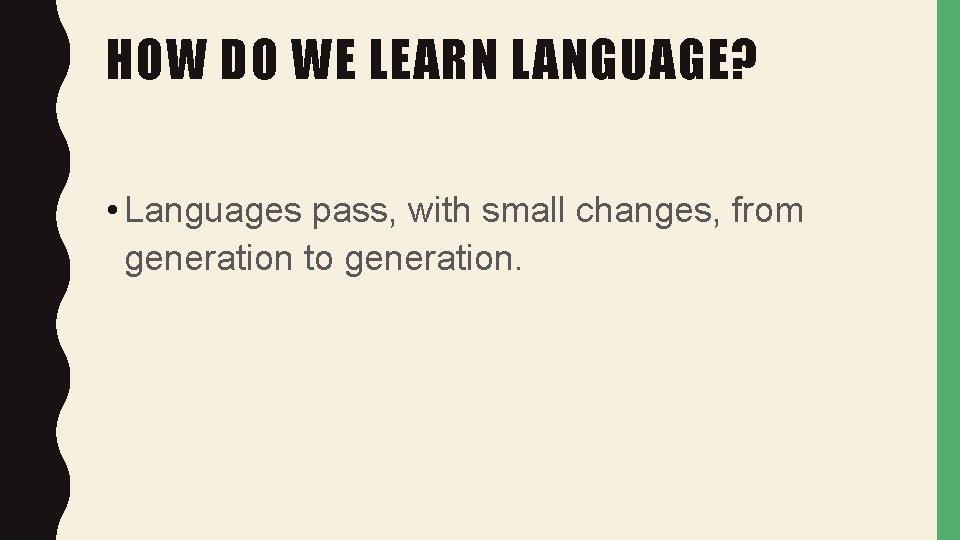 HOW DO WE LEARN LANGUAGE?

• Languages pass, with small changes, from generation to generation.